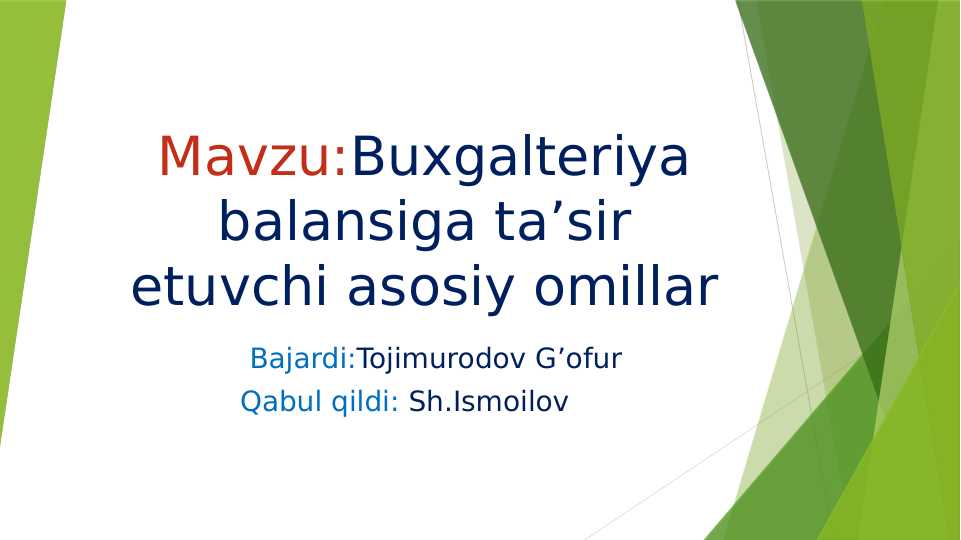 Mavzu:Buxgalteriya balansiga ta’sir etuvchi asosiy omillar

Bajardi:Tojimurodov G’ofur
Qabul qildi: Sh.Ismoilov